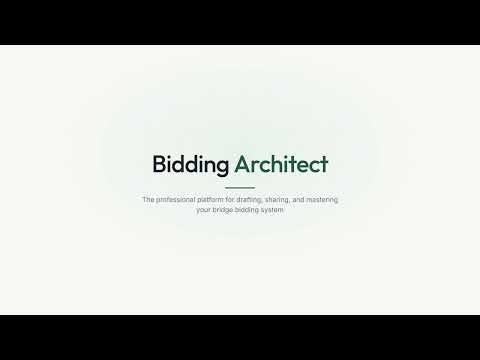 Bidding Architect

The professional platform for drafting, sharing, and mastering your bridge bidding system